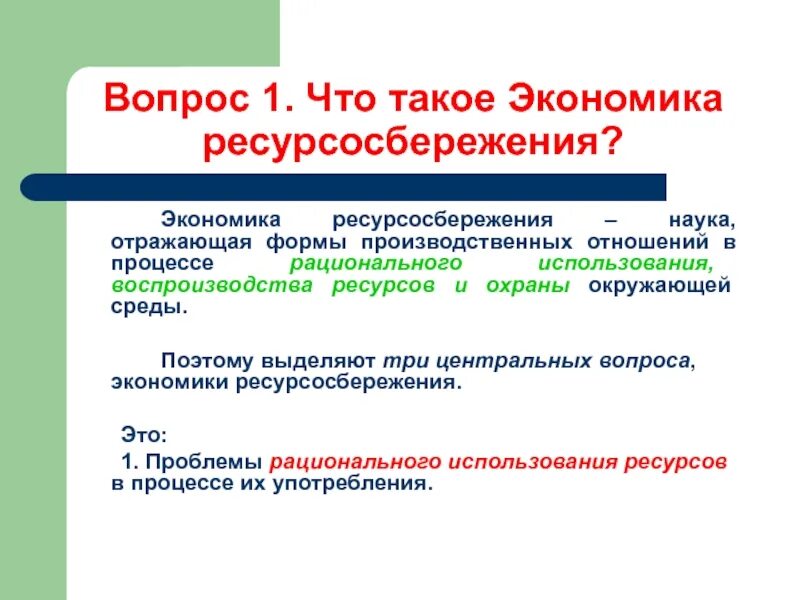 Вопрос 1. Что такое Экономика ресурсосбережения?

Экономика ресурсосбережения – наука, отражающая формы производственных отношений в процессе рационального использования, воспроизводства ресурсов и охраны окружающей среды.

Поэтому выделяют три центральных вопроса, экономики ресурсосбережения.

Это:

1. Проблемы рационального использования ресурсов в процессе их употребления.